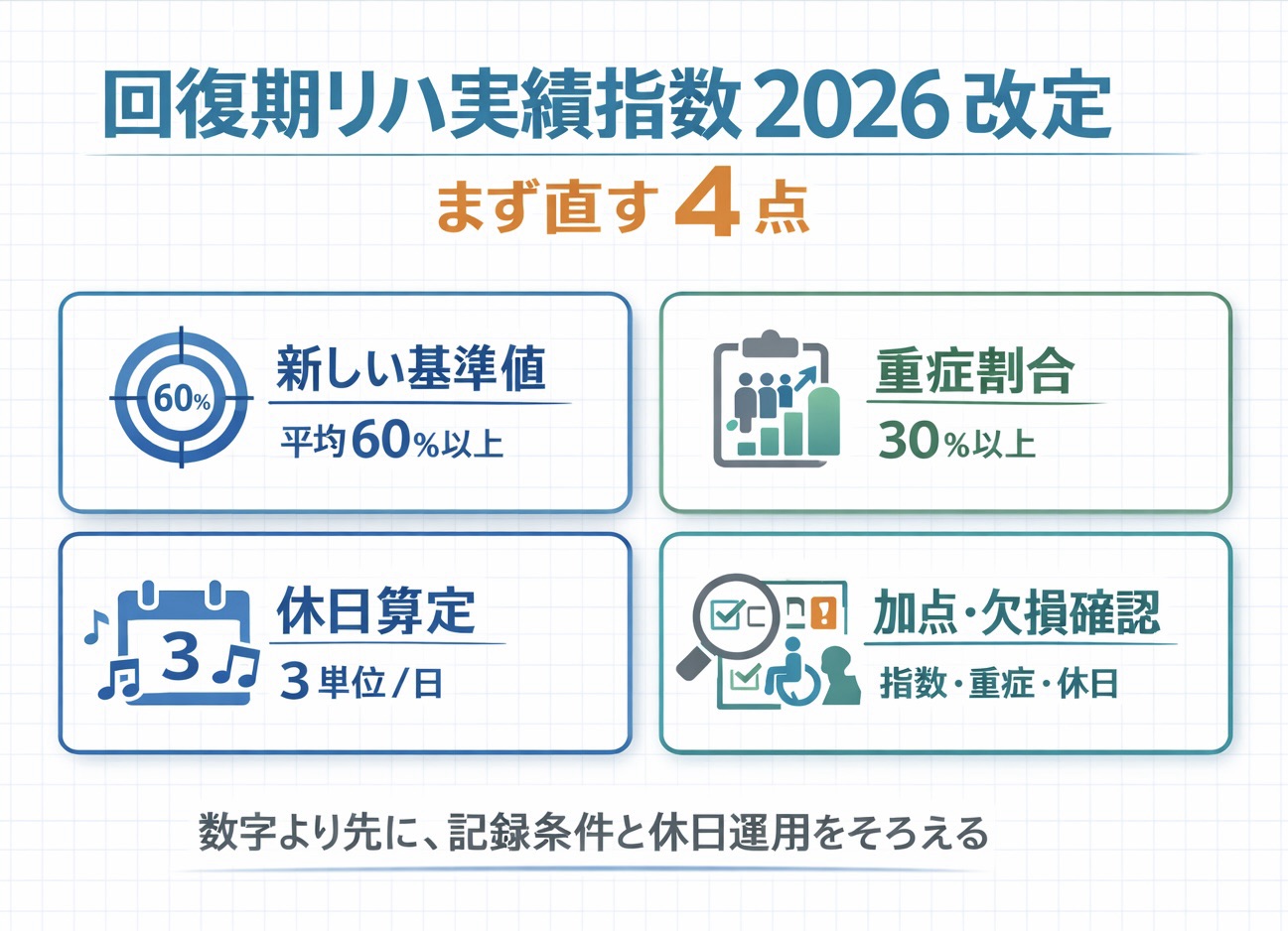 回復期リハ実績指数 2026 改定

まず直す 4 点

60%

新しい基準値

平均60%以上

重症割合

30%以上

3

休日算定

3単位/日

加点・欠損確認

指数・重症・休日

数字より先に、記録条件と休日運用をそろえる